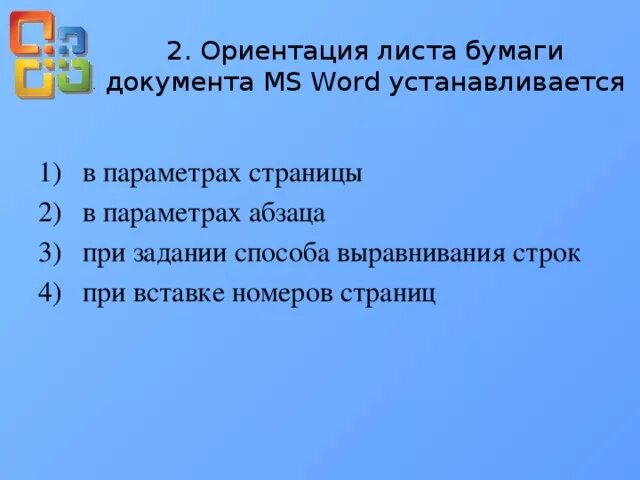 2. Ориентация листа бумаги документа MS Word устанавливается

1) в параметрах страницы
2) в параметрах абзаца
3) при задании способа выравнивания строк
4) при вставке номеров страниц